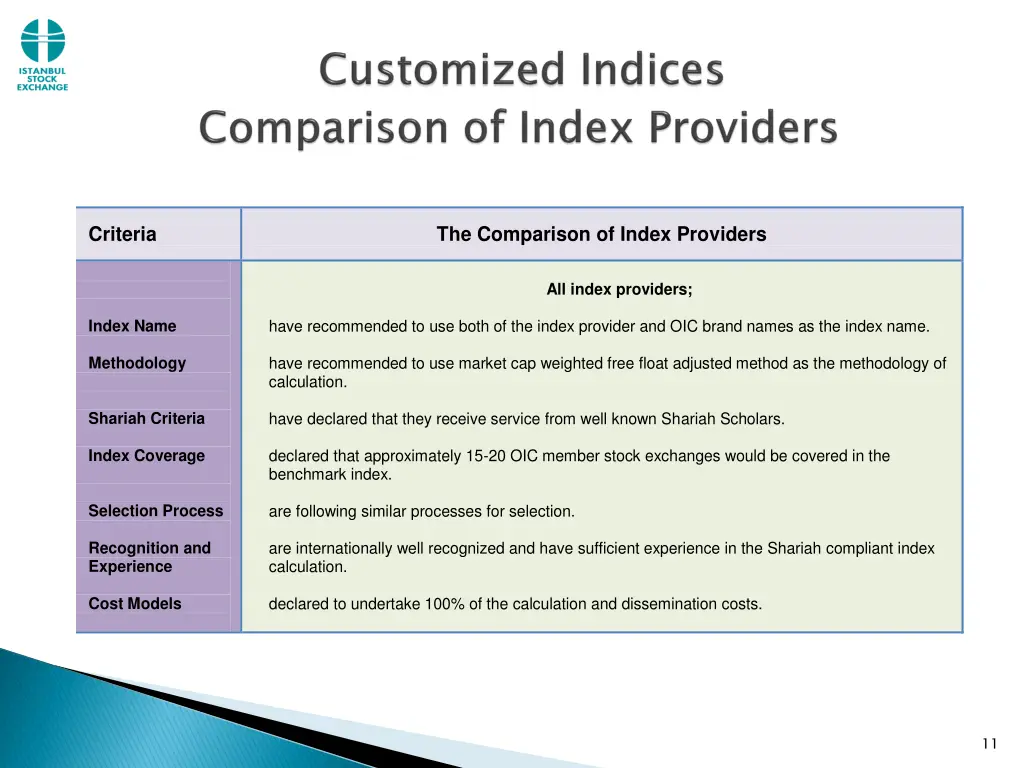 ISTANBUL STOCK EXCHANGE

Customized Indices
Comparison of Index Providers

| Criteria | The Comparison of Index Providers |
|---|---|
| | All index providers; |
| Index Name | have recommended to use both of the index provider and OIC brand names as the index name. |
| Methodology | have recommended to use market cap weighted free float adjusted method as the methodology of calculation. |
| Shariah Criteria | have declared that they receive service from well known Shariah Scholars. |
| Index Coverage | declared that approximately 15-20 OIC member stock exchanges would be covered in the benchmark index. |
| Selection Process | are following similar processes for selection. |
| Recognition and Experience | are internationally well recognized and have sufficient experience in the Shariah compliant index calculation. |
| Cost Models | declared to undertake 100% of the calculation and dissemination costs. |

11